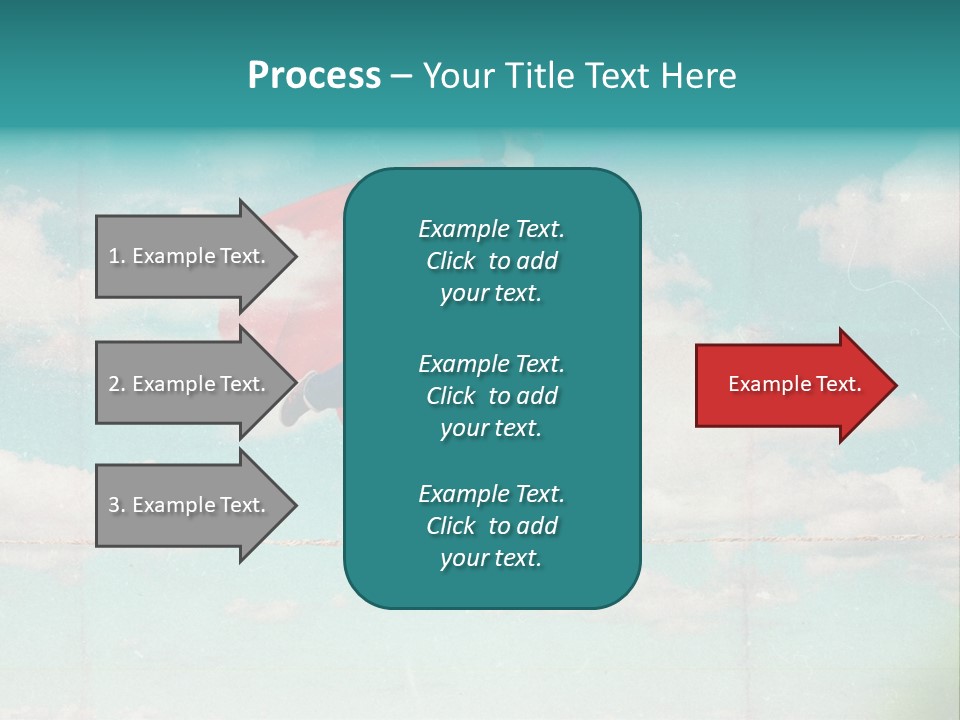 Process – Your Title Text Here

1. Example Text.

2. Example Text.

3. Example Text.

Example Text. Click to add your text.

Example Text. Click to add your text.

Example Text. Click to add your text.

Example Text.